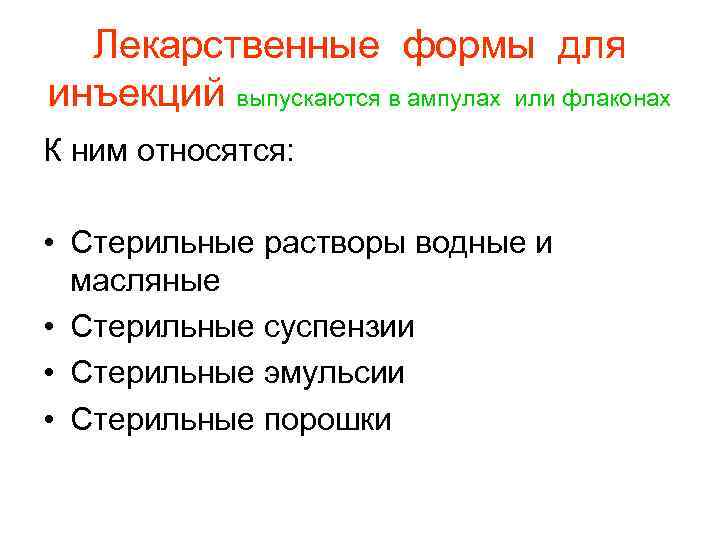 Лекарственные формы для инъекций выпускаются в ампулах или флаконах

К ним относятся:

• Стерильные растворы водные и масляные
• Стерильные суспензии
• Стерильные эмульсии
• Стерильные порошки